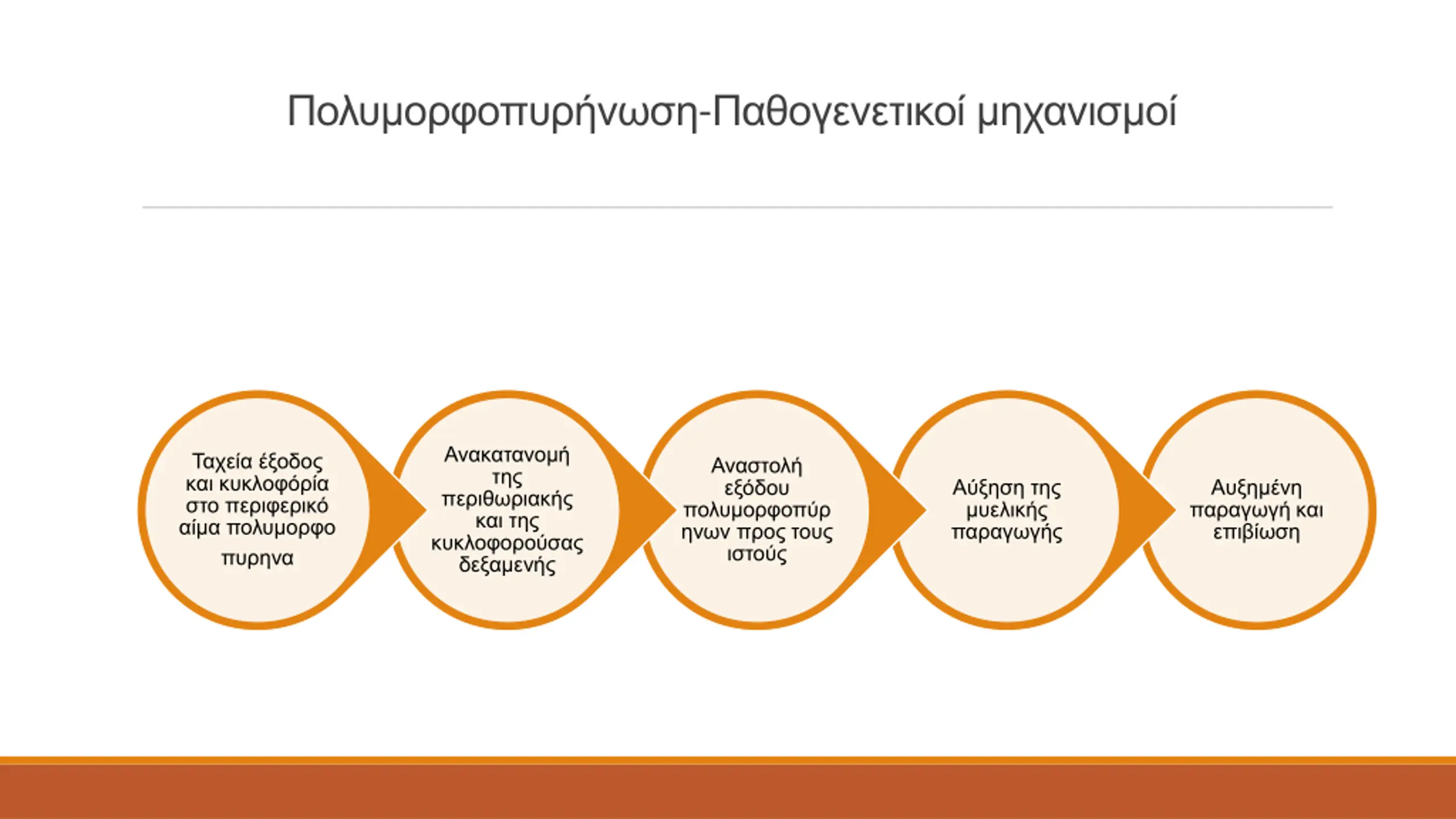 Πολυμορφοπυρήνωση-Παθογενετικοί μηχανισμοί

Ταχεία έξοδος και κυκλοφόρία στο περιφερικό αίμα πολυμορφο πυρηνα

Ανακατανομή της περιθωριακής και της κυκλοφορούσας δεξαμενής

Αναστολή εξόδου πολυμορφοπύρηνων προς τους ιστούς

Αύξηση της μυελικής παραγωγής

Αυξημένη παραγωγή και επιβίωση